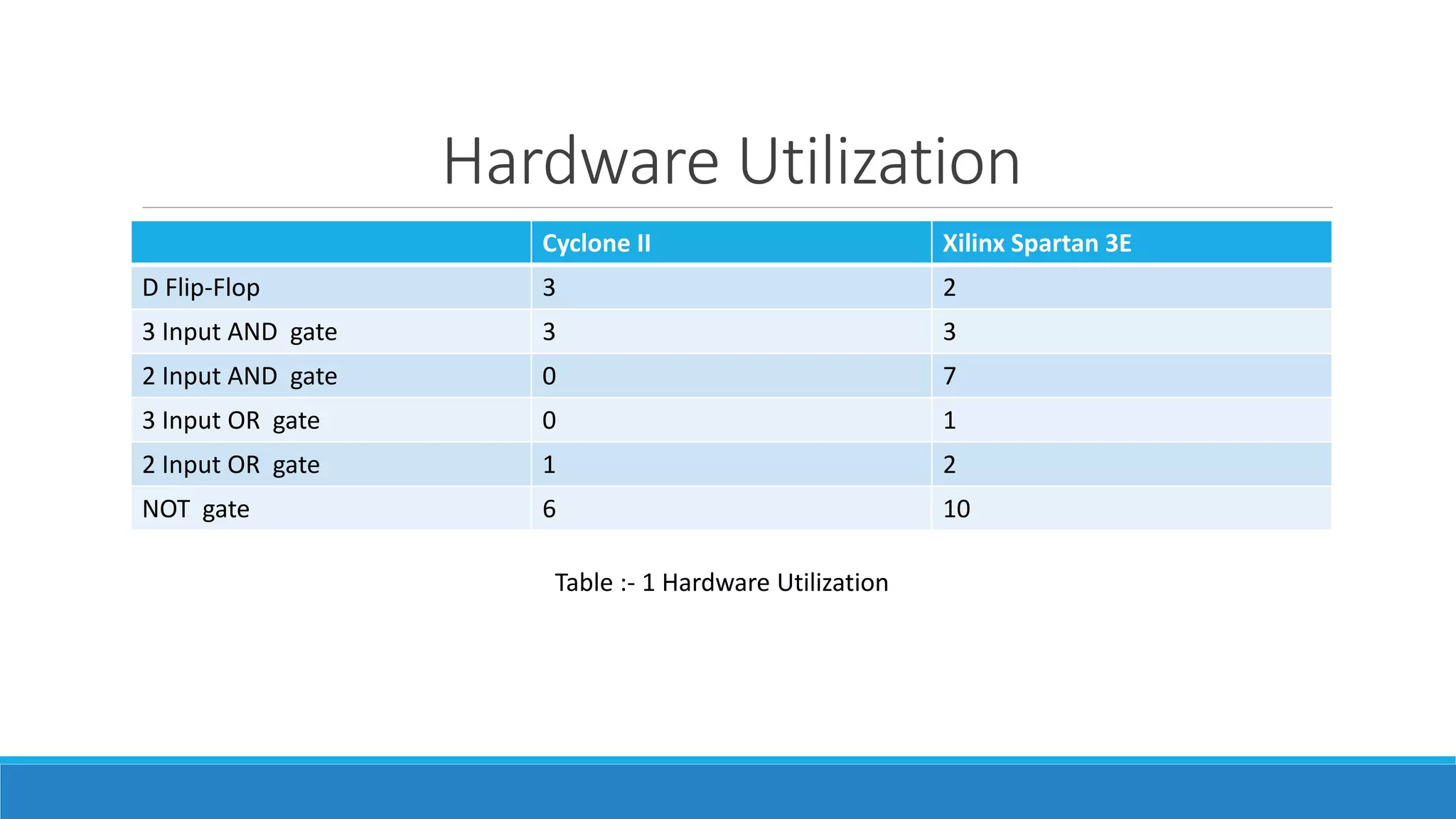 Hardware Utilization

| | Cyclone II | Xilinx Spartan 3E |
|---|---|---|
| D Flip-Flop | 3 | 2 |
| 3 Input AND gate | 3 | 3 |
| 2 Input AND gate | 0 | 7 |
| 3 Input OR gate | 0 | 1 |
| 2 Input OR gate | 1 | 2 |
| NOT gate | 6 | 10 |

Table :- 1 Hardware Utilization